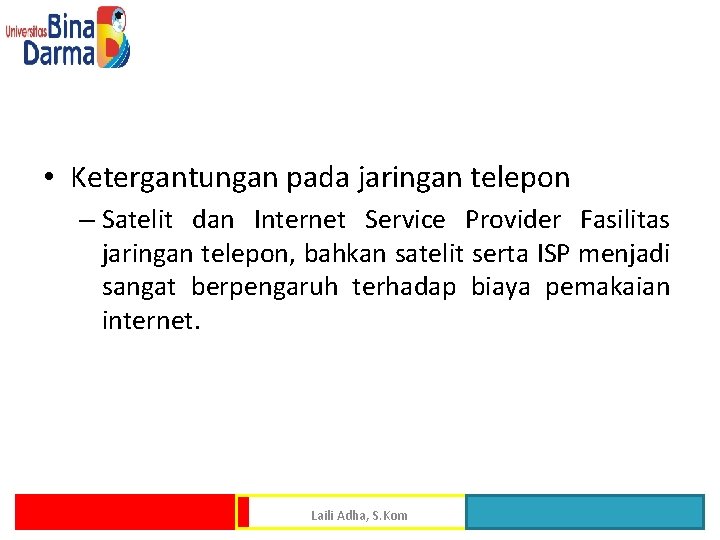 Universitas Bina Darma

• Ketergantungan pada jaringan telepon

– Satelit dan Internet Service Provider Fasilitas jaringan telepon, bahkan satelit serta ISP menjadi sangat berpengaruh terhadap biaya pemakaian internet.

Laili Adha, S.Kom